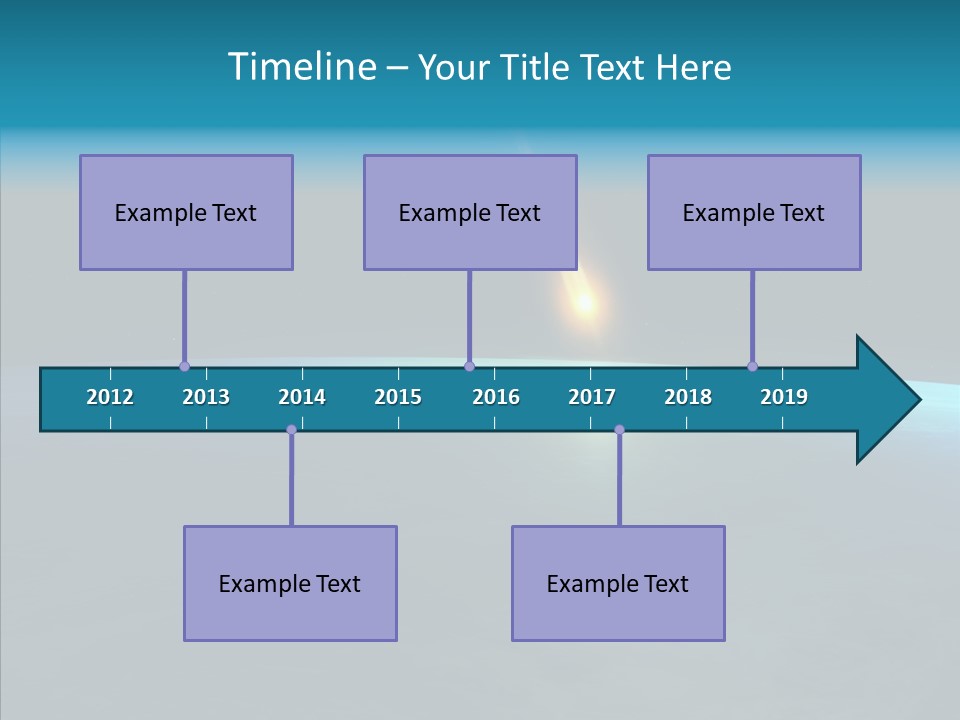 Timeline – Your Title Text Here

Example Text

Example Text

Example Text

2012 2013 2014 2015 2016 2017 2018 2019

Example Text

Example Text